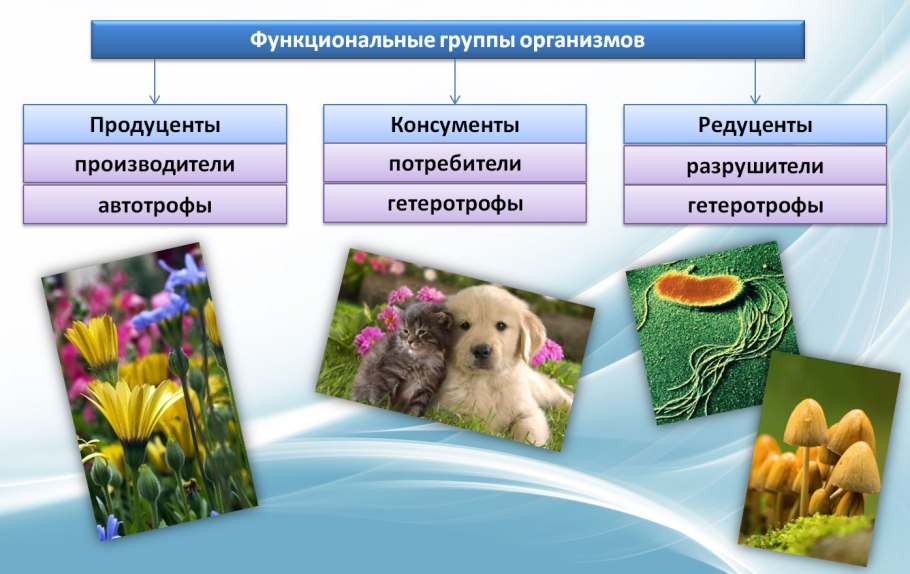 Функциональные группы организмов

Продуценты
производители
автотрофы

Консументы
потребители
гетеротрофы

Редуценты
разрушители
гетеротрофы